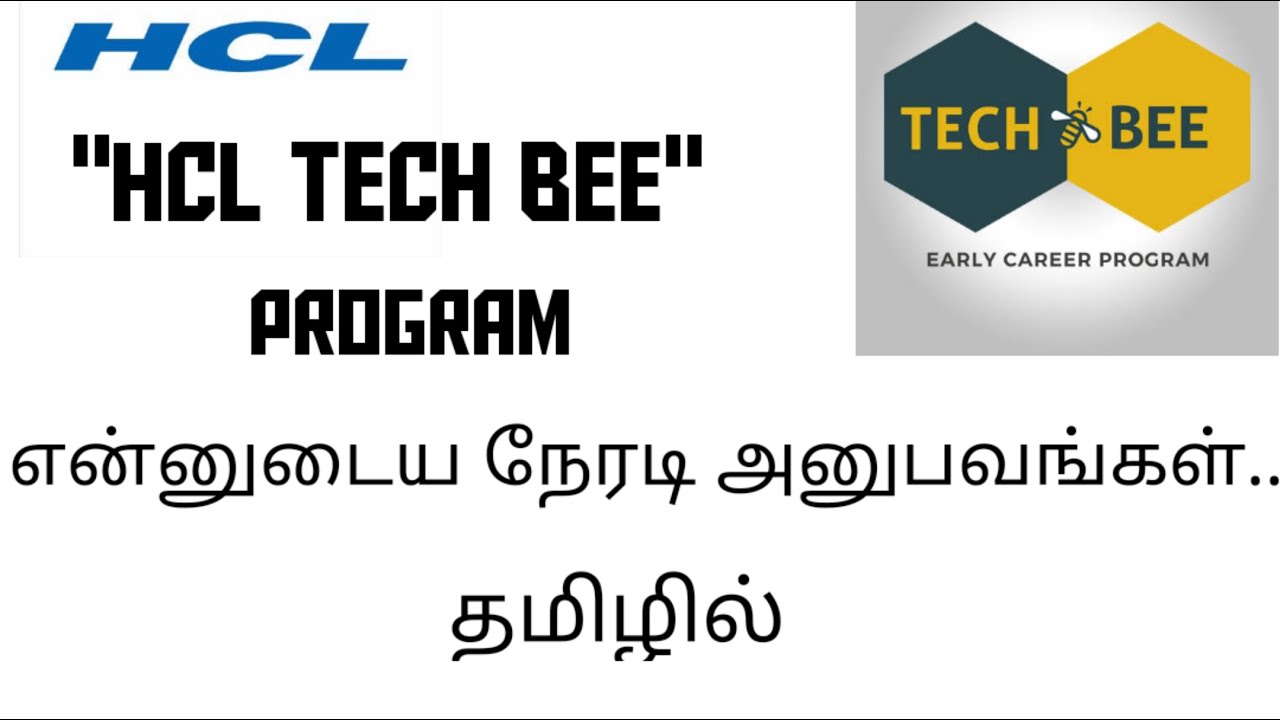 HCL

"HCL TECH BEE" PROGRAM

TECH BEE

EARLY CAREER PROGRAM

என்னுடைய நேரடி அனுபவங்கள்..

தமிழில்